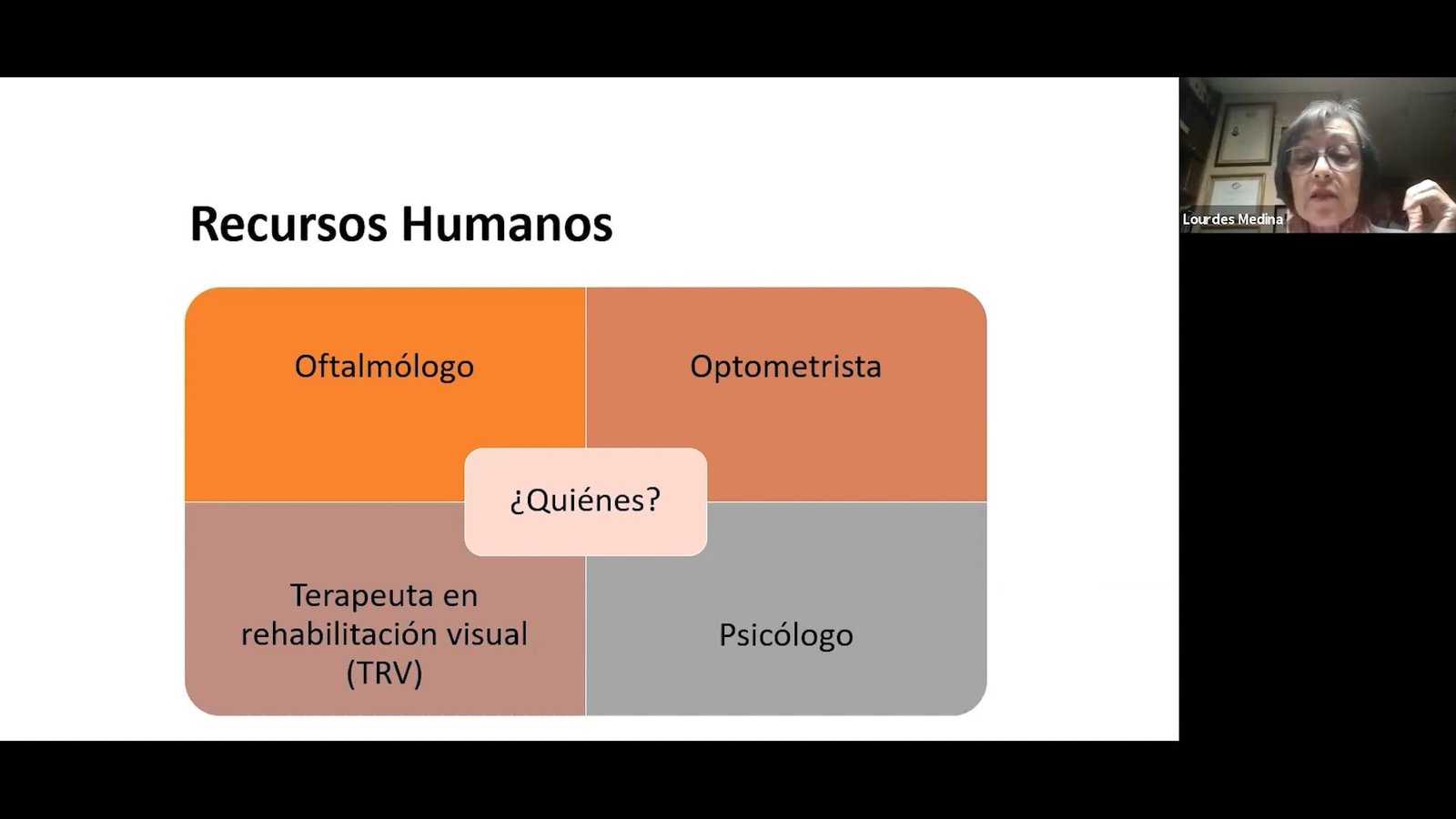 Recursos Humanos

Oftalmólogo

Optometrista

¿Quiénes?

Terapeuta en rehabilitación visual (TRV)

Psicólogo

Lourdes Medina